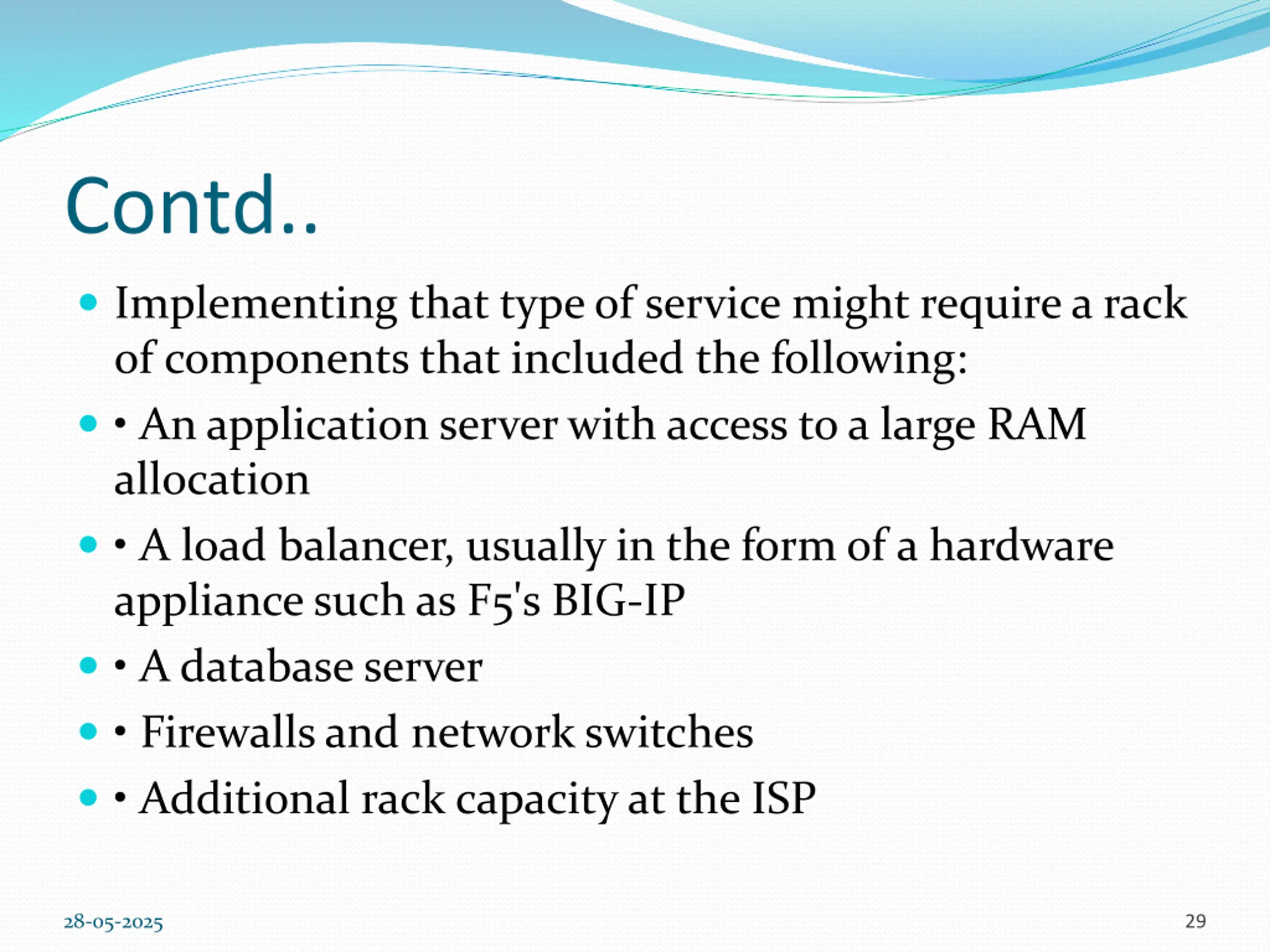 Contd..

- Implementing that type of service might require a rack of components that included the following:
- • An application server with access to a large RAM allocation
- • A load balancer, usually in the form of a hardware appliance such as F5's BIG-IP
- • A database server
- • Firewalls and network switches
- • Additional rack capacity at the ISP

28-05-2025

29